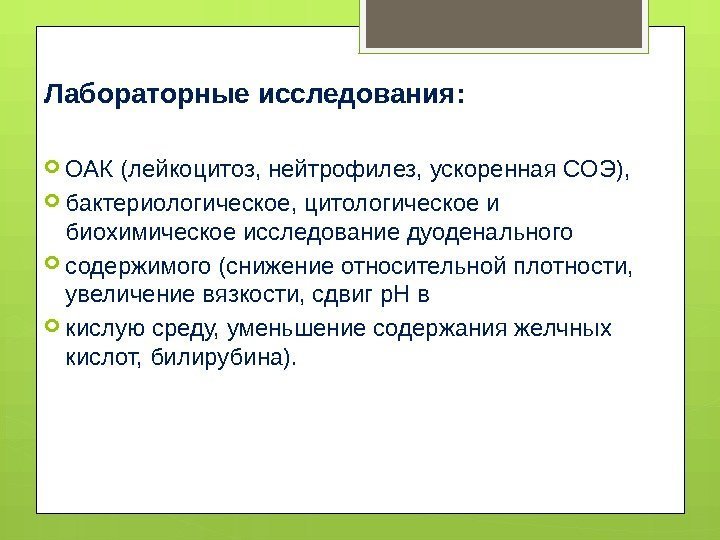 Лабораторные исследования:

ОАК (лейкоцитоз, нейтрофилез, ускоренная СОЭ),

бактериологическое, цитологическое и биохимическое исследование дуоденального

содержимого (снижение относительной плотности, увеличение вязкости, сдвиг рН в

кислую среду, уменьшение содержания желчных кислот, билирубина).